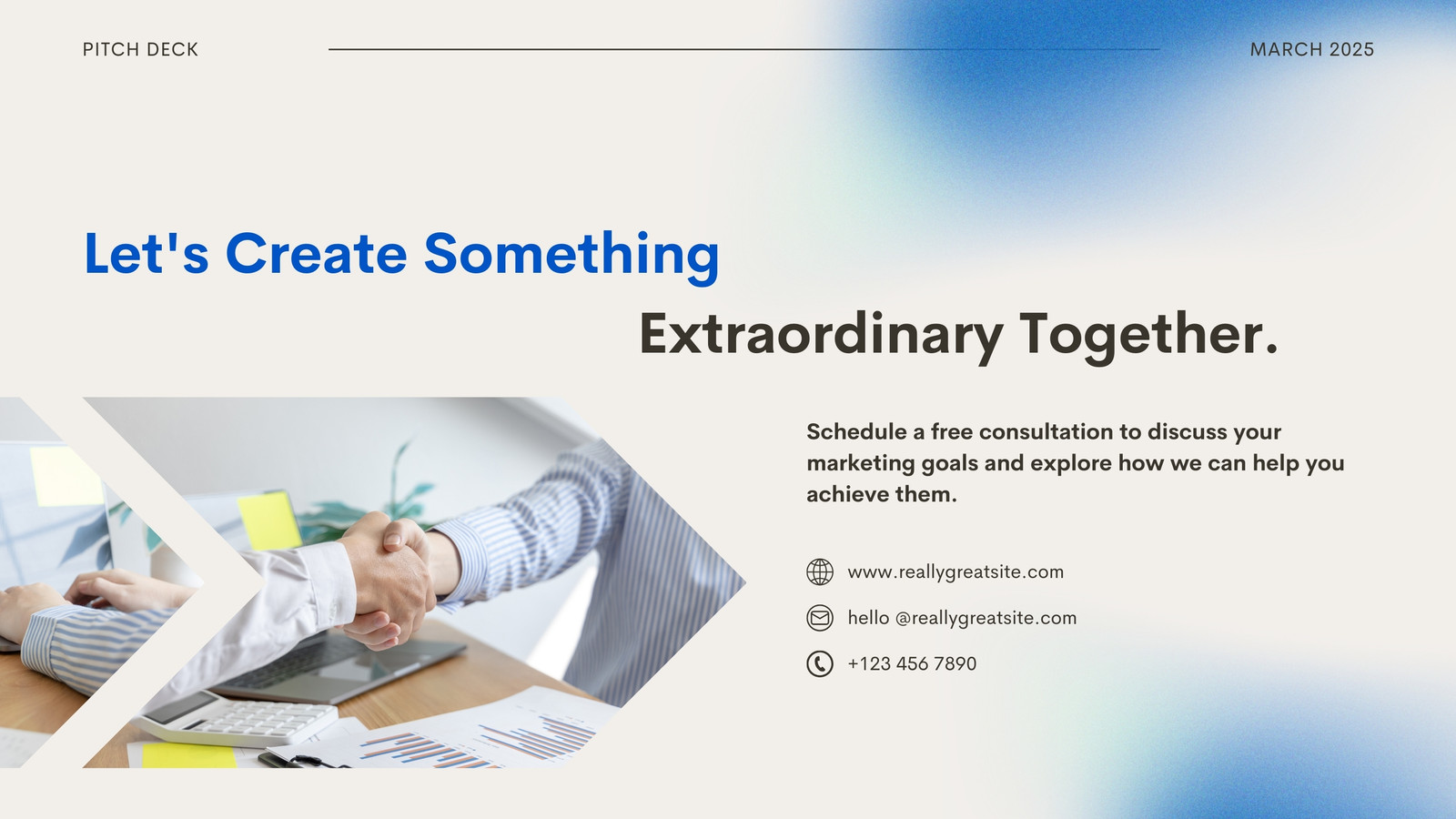 PITCH DECK

MARCH 2025

Let's Create Something

Extraordinary Together.

Schedule a free consultation to discuss your marketing goals and explore how we can help you achieve them.

www.reallygreatsite.com

hello @reallygreatsite.com

+123 456 7890